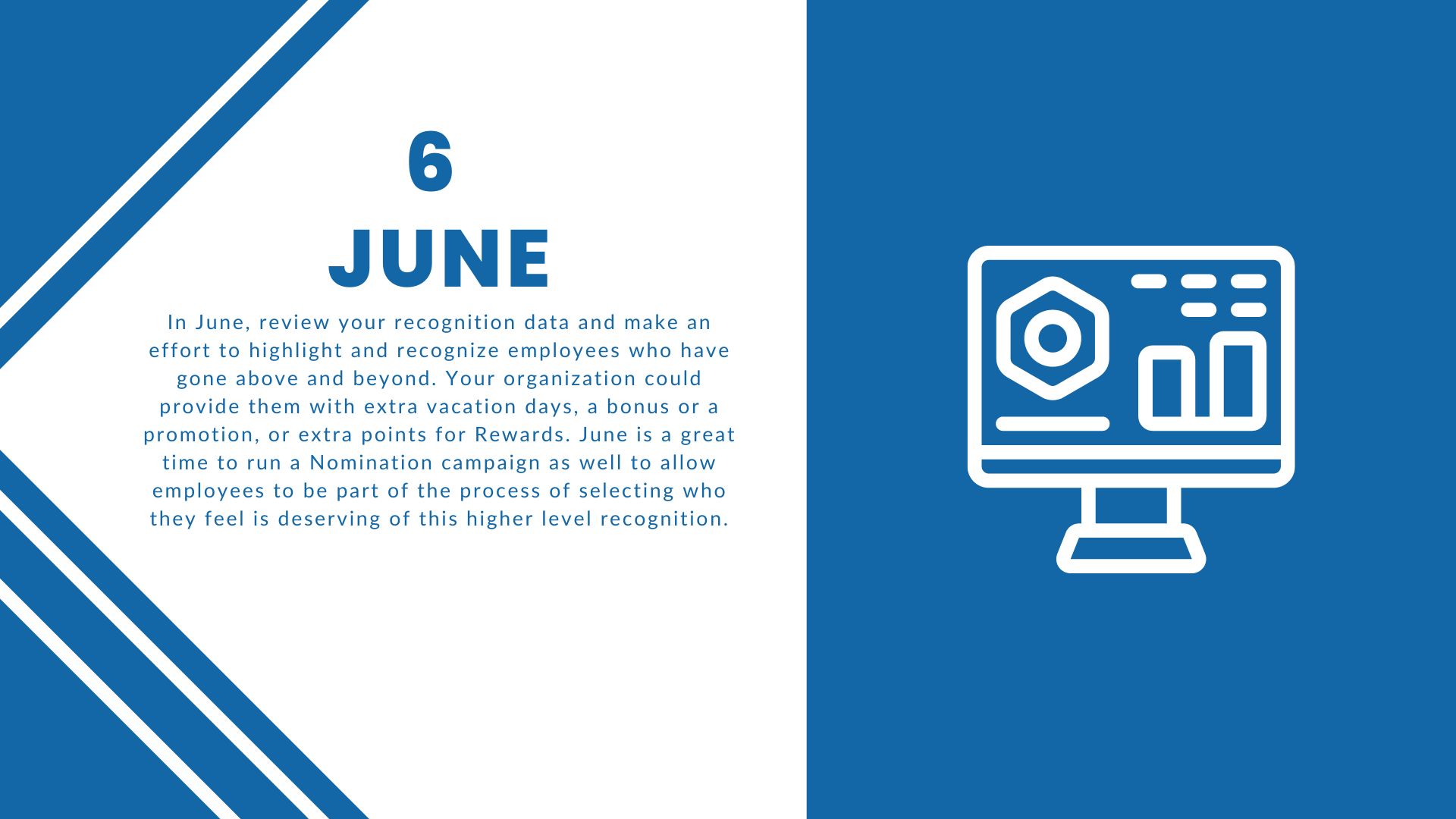 6
JUNE

In June, review your recognition data and make an effort to highlight and recognize employees who have gone above and beyond. Your organization could provide them with extra vacation days, a bonus or a promotion, or extra points for Rewards. June is a great time to run a Nomination campaign as well to allow employees to be part of the process of selecting who they feel is deserving of this higher level recognition.